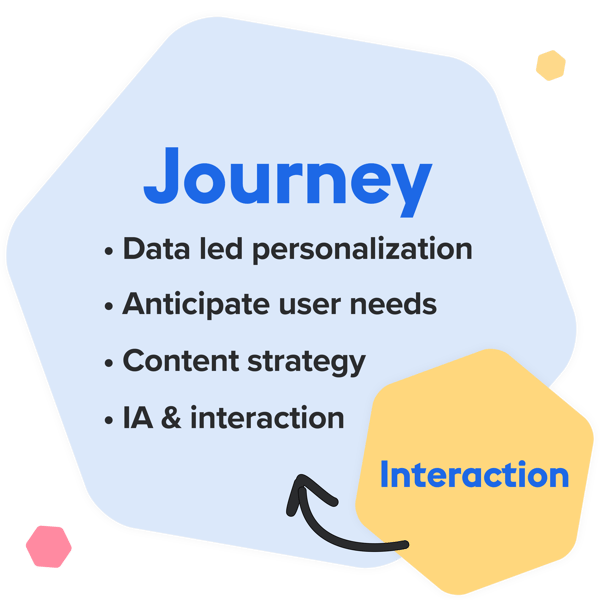 Journey

• Data led personalization
• Anticipate user needs
• Content strategy
• IA & interaction

Interaction